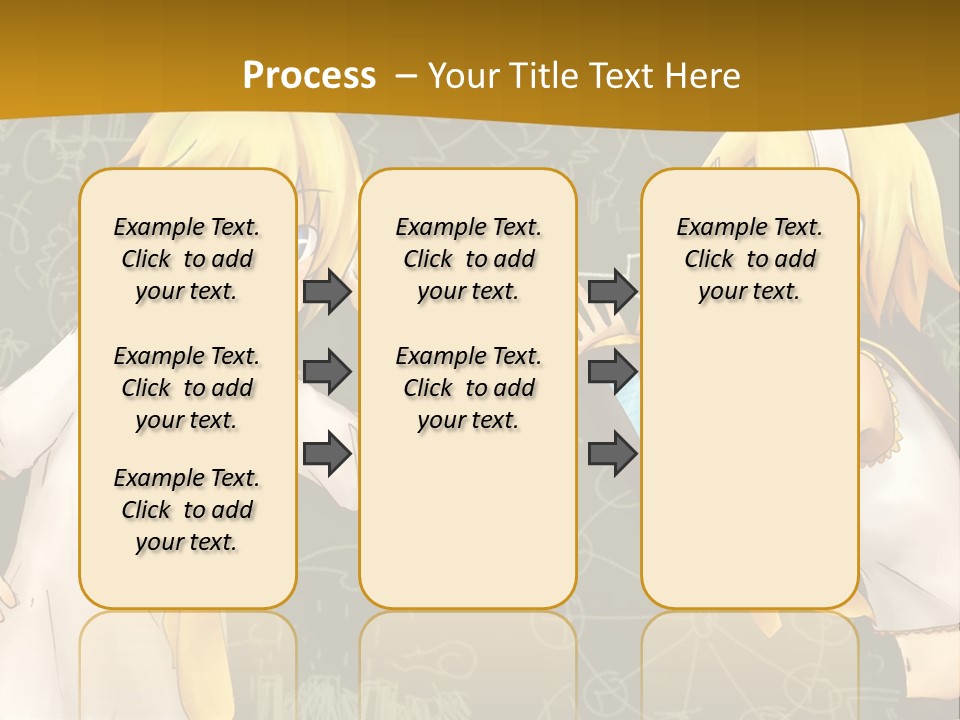 Process – Your Title Text Here

Example Text. Click to add your text.

Example Text. Click to add your text.

Example Text. Click to add your text.

Example Text. Click to add your text.

Example Text. Click to add your text.

Example Text. Click to add your text.